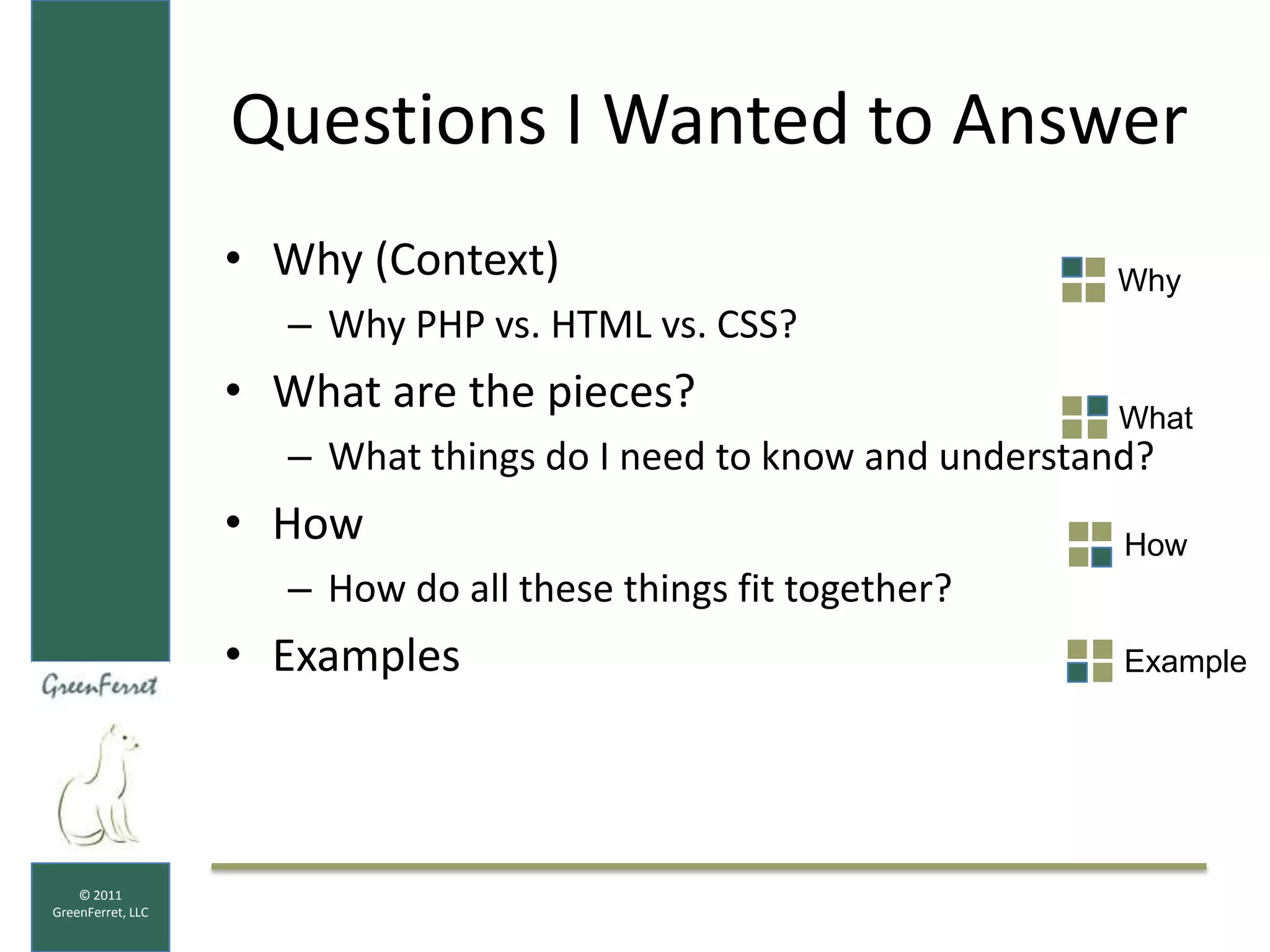 Questions I Wanted to Answer

• Why (Context)
– Why PHP vs. HTML vs. CSS?
• What are the pieces?
– What things do I need to know and understand?
• How
– How do all these things fit together?
• Examples

Why

What

How

Example

GreenFerret

© 2011 GreenFerret, LLC